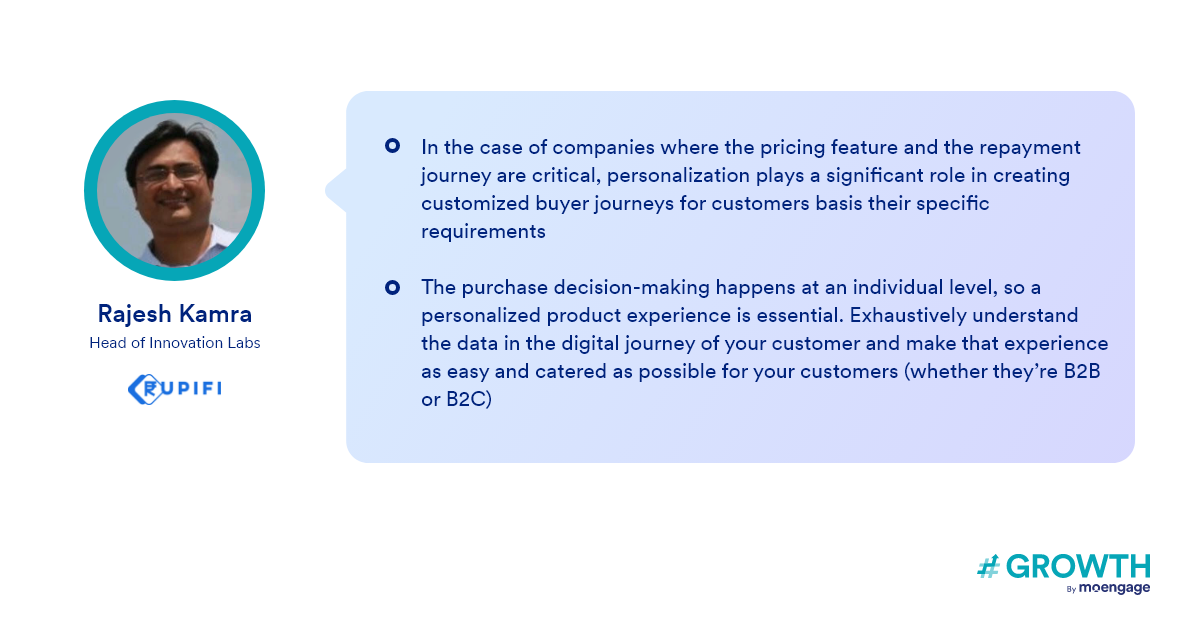 Rajesh Kamra
Head of Innovation Labs

RUPIFI

In the case of companies where the pricing feature and the repayment journey are critical, personalization plays a significant role in creating customized buyer journeys for customers basis their specific requirements

The purchase decision-making happens at an individual level, so a personalized product experience is essential. Exhaustively understand the data in the digital journey of your customer and make that experience as easy and catered as possible for your customers (whether they're B2B or B2C)

#GROWTH
By moengage